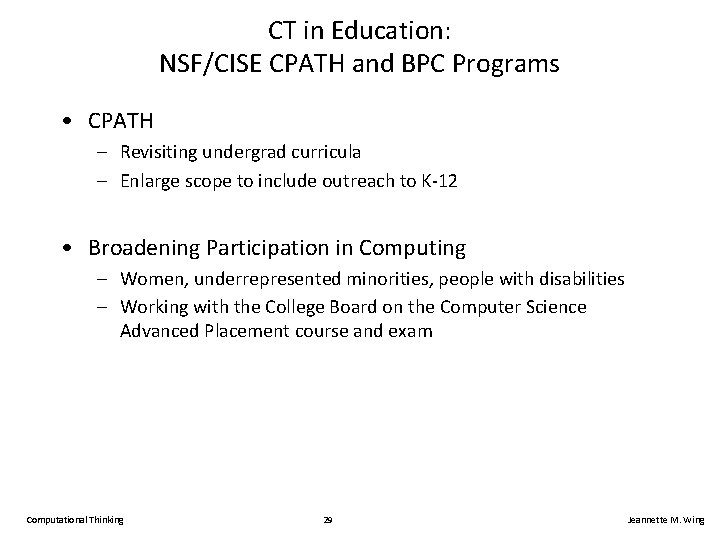 CT in Education:
NSF/CISE CPATH and BPC Programs

• CPATH
– Revisiting undergrad curricula
– Enlarge scope to include outreach to K-12

• Broadening Participation in Computing
– Women, underrepresented minorities, people with disabilities
– Working with the College Board on the Computer Science Advanced Placement course and exam

Computational Thinking 29 Jeannette M. Wing